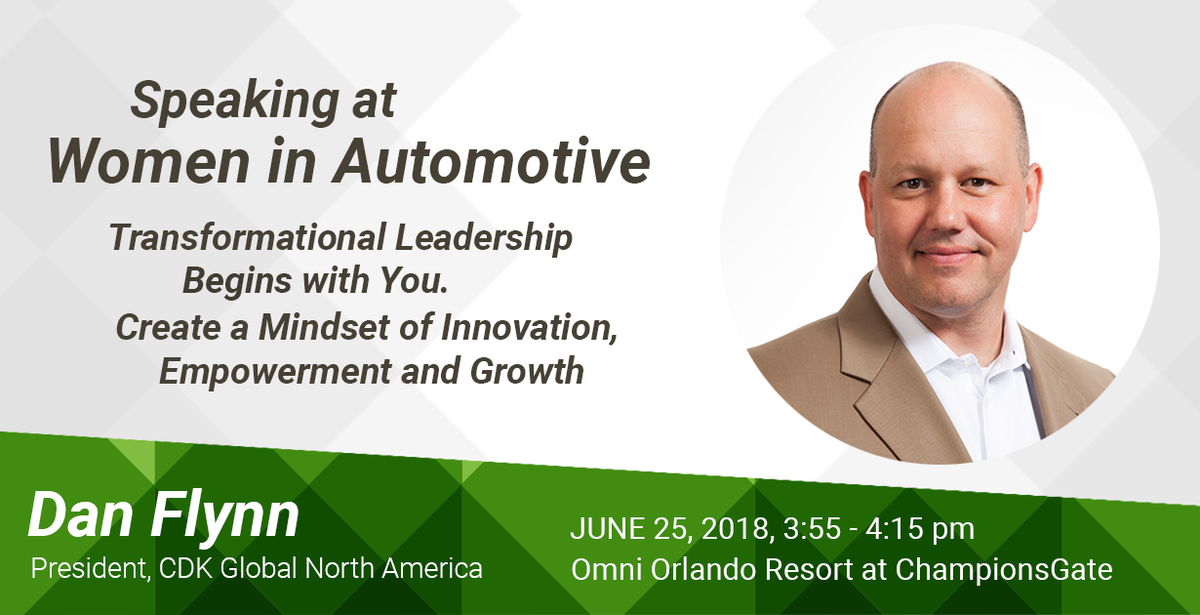 Speaking at
Women in Automotive

Transformational Leadership Begins with You. Create a Mindset of Innovation, Empowerment and Growth

Dan Flynn
President, CDK Global North America

JUNE 25, 2018, 3:55 - 4:15 pm
Omni Orlando Resort at ChampionsGate